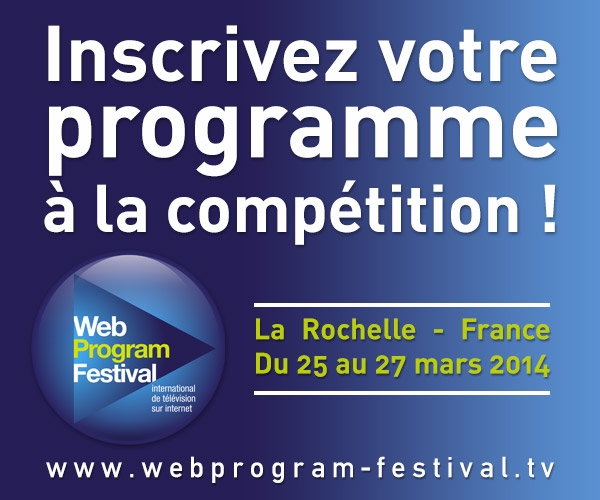 Inscrivez votre programme à la compétition !

Web Program Festival
international de télévision sur internet

La Rochelle - France
Du 25 au 27 mars 2014

www.webprogram-festival.tv